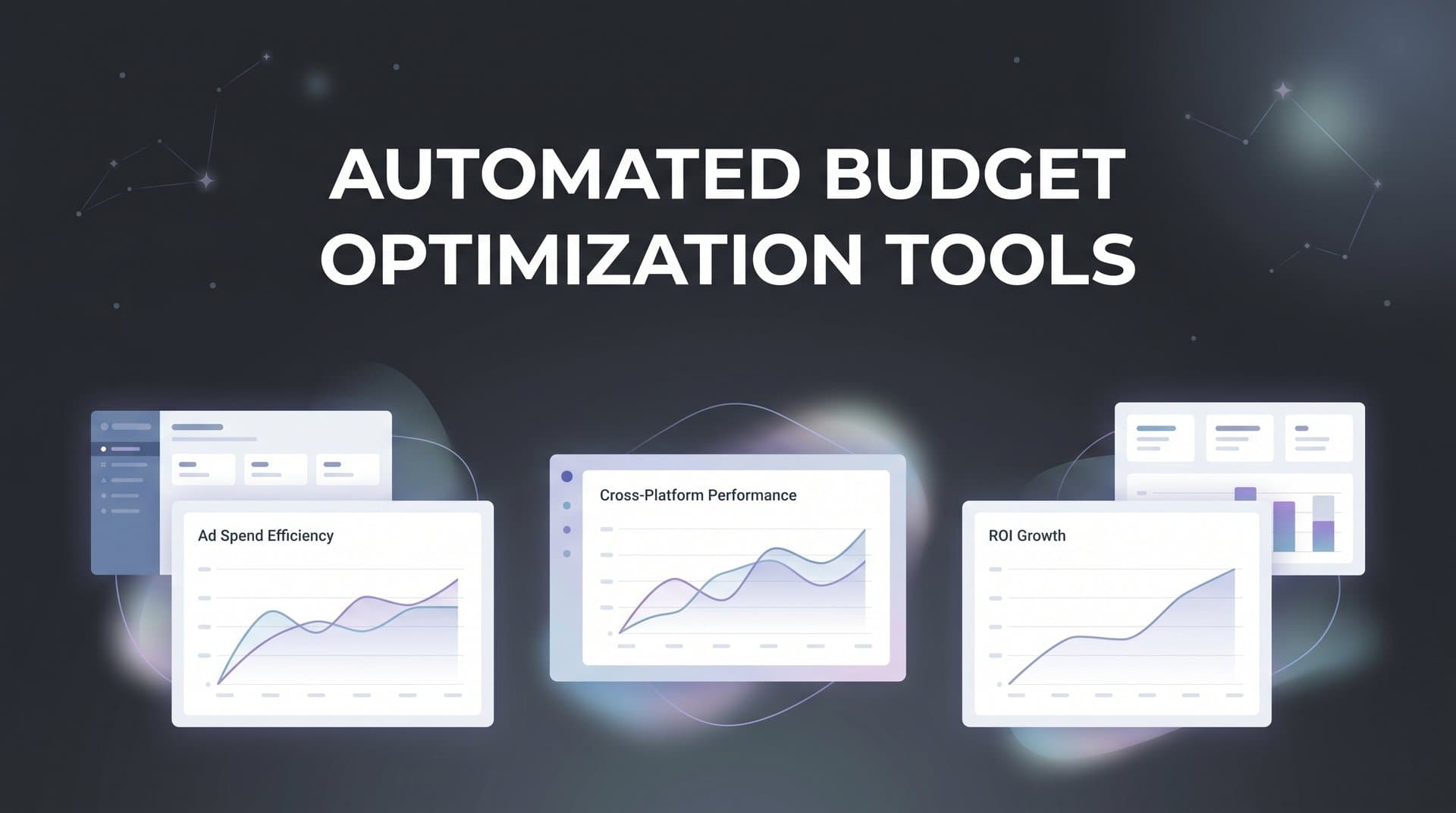 AUTOMATED BUDGET OPTIMIZATION TOOLS

Ad Spend Efficiency

Cross-Platform Performance

ROI Growth